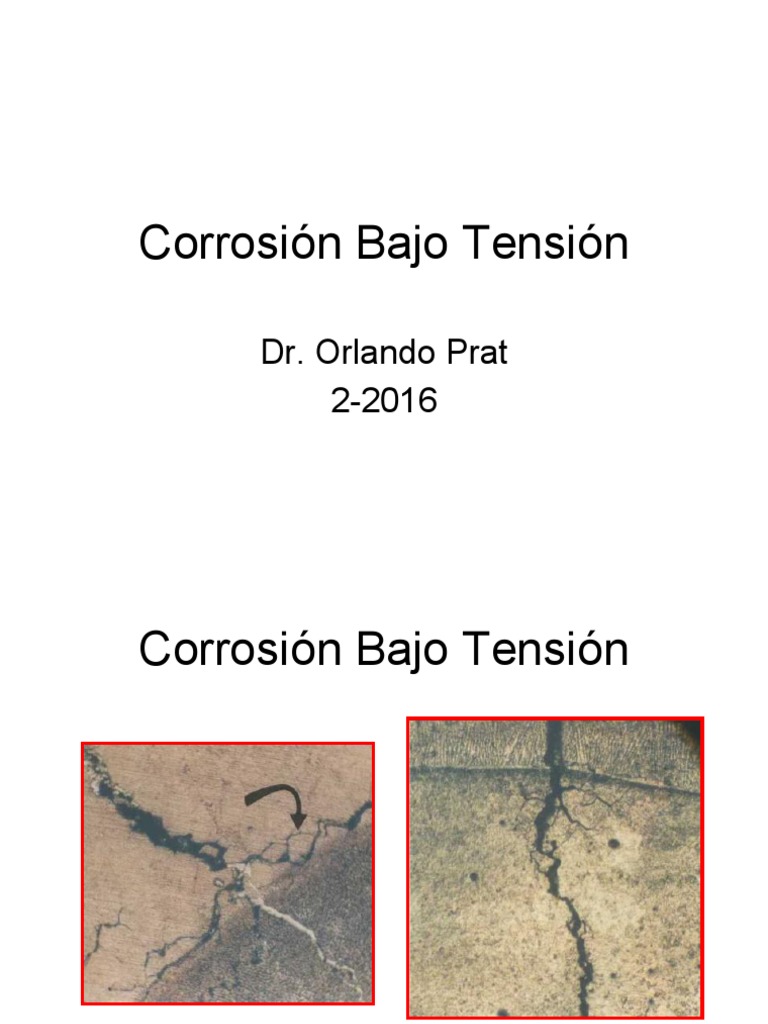 Corrosión Bajo Tensión

Dr. Orlando Prat
2-2016

Corrosión Bajo Tensión